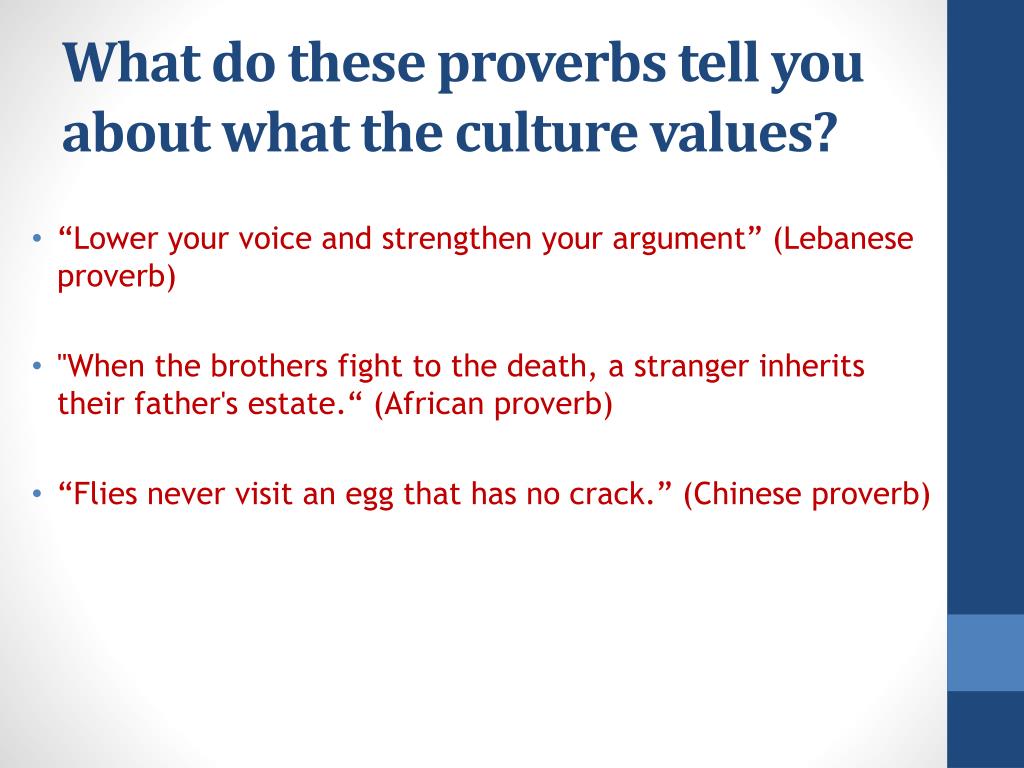 What do these proverbs tell you about what the culture values?

• “Lower your voice and strengthen your argument” (Lebanese proverb)

• "When the brothers fight to the death, a stranger inherits their father's estate.“ (African proverb)

• “Flies never visit an egg that has no crack.” (Chinese proverb)